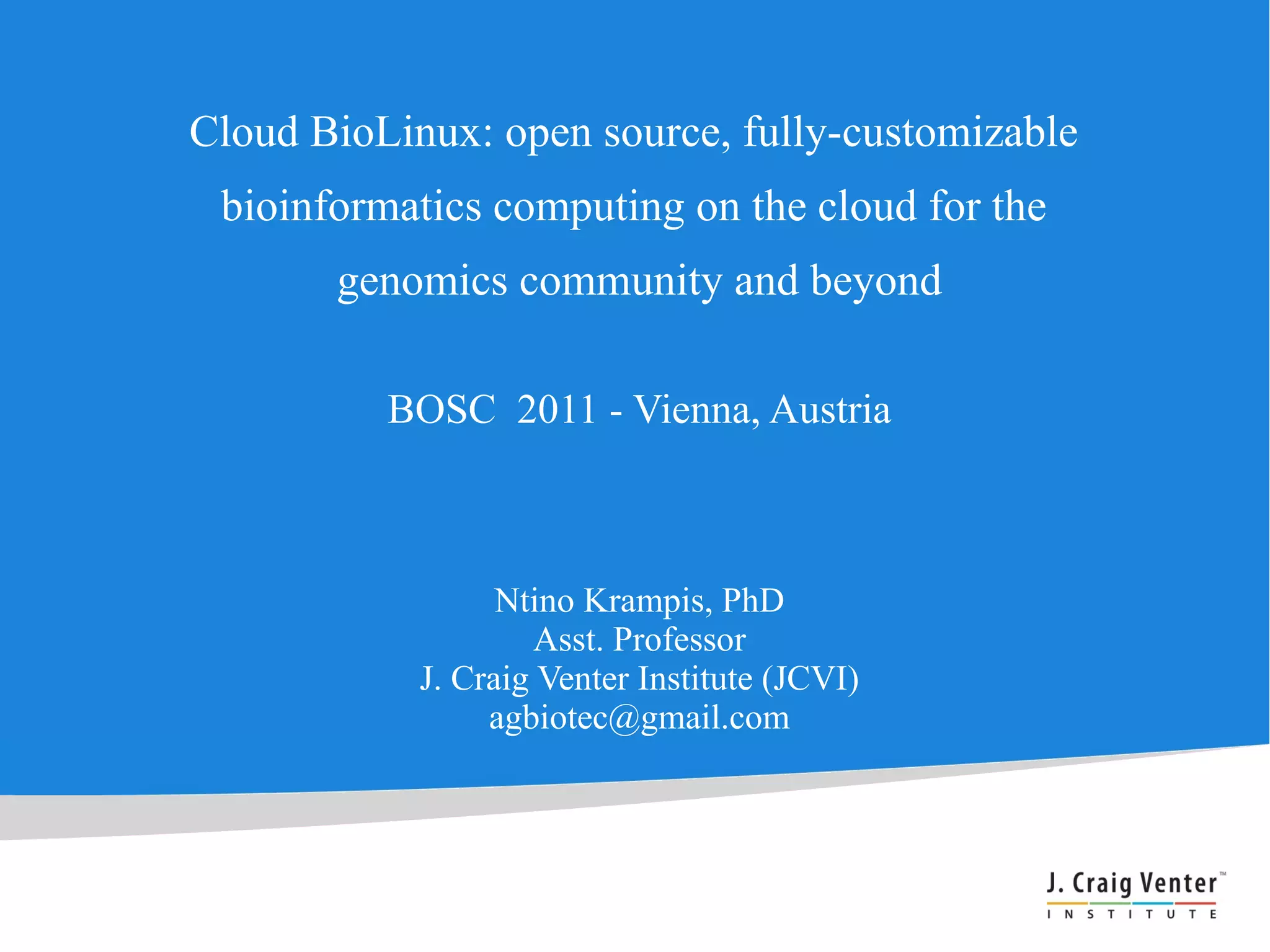 Cloud BioLinux: open source, fully-customizable bioinformatics computing on the cloud for the genomics community and beyond

BOSC 2011 - Vienna, Austria

Ntino Krampis, PhD
Asst. Professor
J. Craig Venter Institute (JCVI)
agbiotec@gmail.com

J. Craig Venter™
INSTITUTE